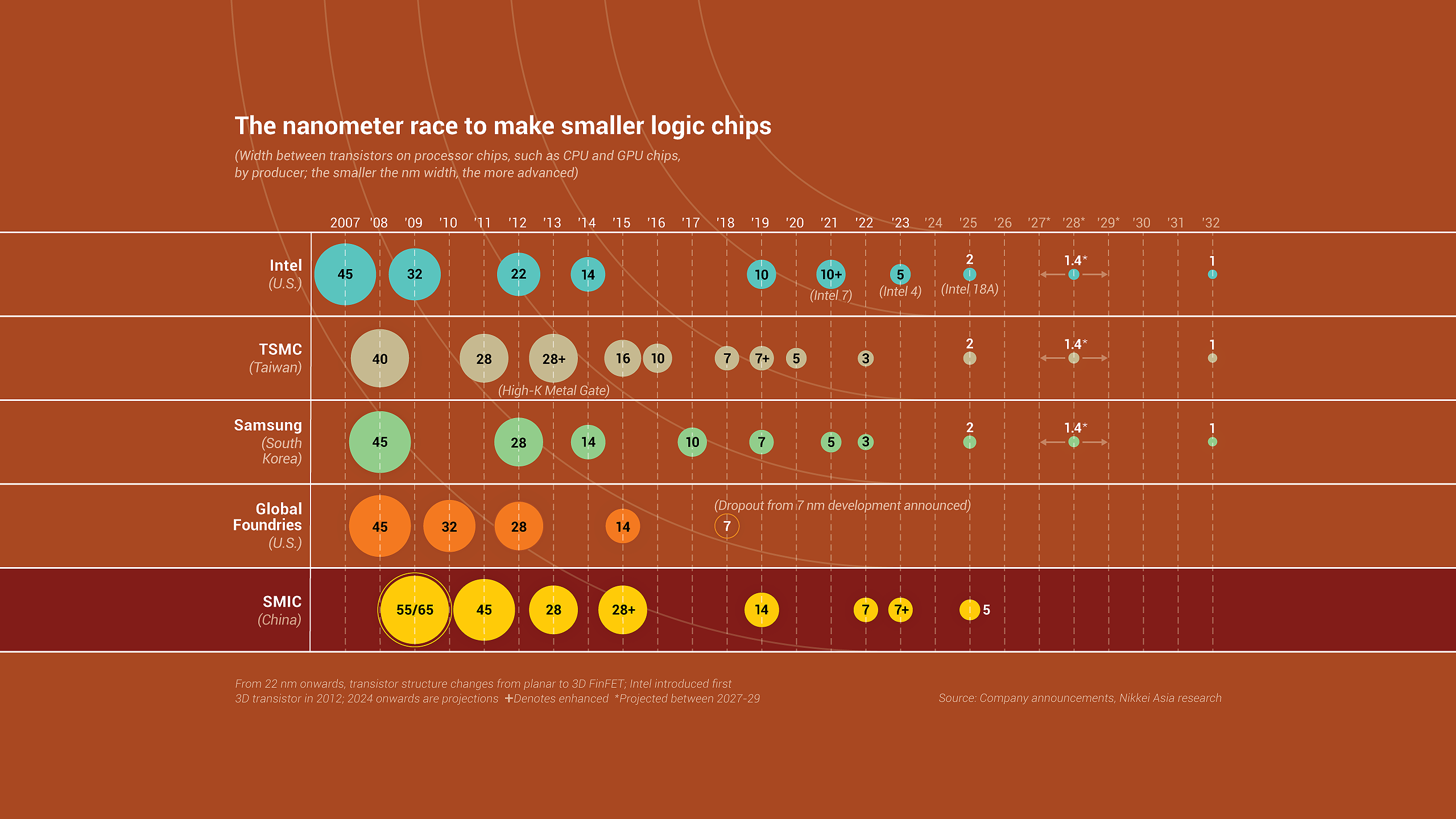 The nanometer race to make smaller logic chips

(Width between transistors on processor chips, such as CPU and GPU chips, by producer; the smaller the nm width, the more advanced)

2007 '08 '09 '10 '11 '12 '13 '14 '15 '16 '17 '18 '19 '20 '21 '22 '23 '24 '25 '26 '27* '28* '29* '30 '31 '32

Intel (U.S.)
45 32 22 14 10 10+ (Intel 7) 5 (Intel 4) 2 (Intel 18A) 1.4* 1

TSMC (Taiwan)
40 28 28+ (High-K Metal Gate) 16 10 7 7+ 5 3 2 1.4* 1

Samsung (South Korea)
45 28 14 10 7 5 3 2 1.4* 1

Global Foundries (U.S.)
45 32 28 14 (Dropout from 7 nm development announced) 7

SMIC (China)
55/65 45 28 28+ 14 7 7+ 5

From 22 nm onwards, transistor structure changes from planar to 3D FinFET; Intel introduced first 3D transistor in 2012; 2024 onwards are projections +Denotes enhanced *Projected between 2027-29

Source: Company announcements, Nikkei Asia research